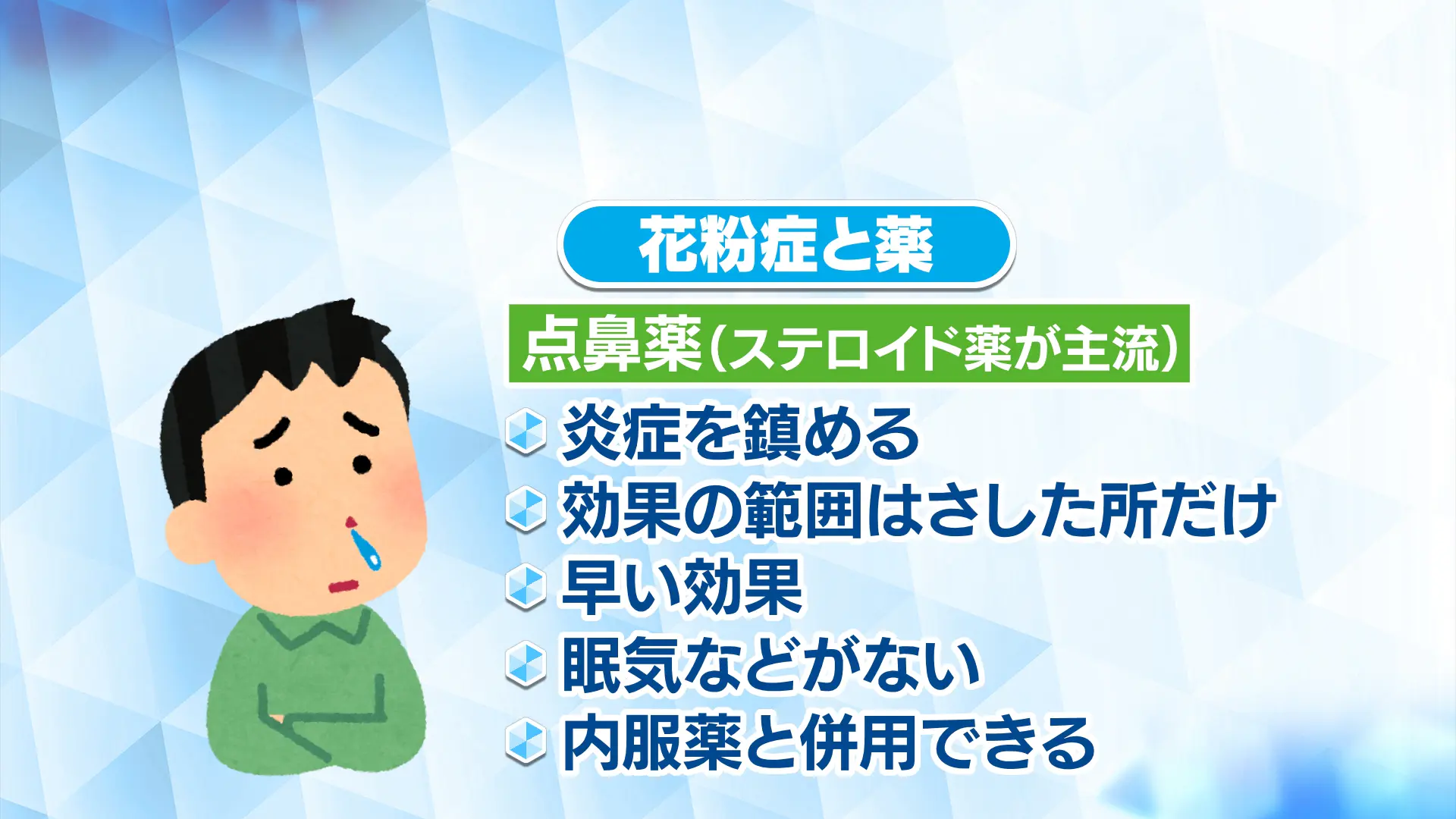 花粉症と薬

点鼻薬（ステロイド薬が主流）

炎症を鎮める
効果の範囲はさした所だけ
早い効果
眠気などがない
内服薬と併用できる